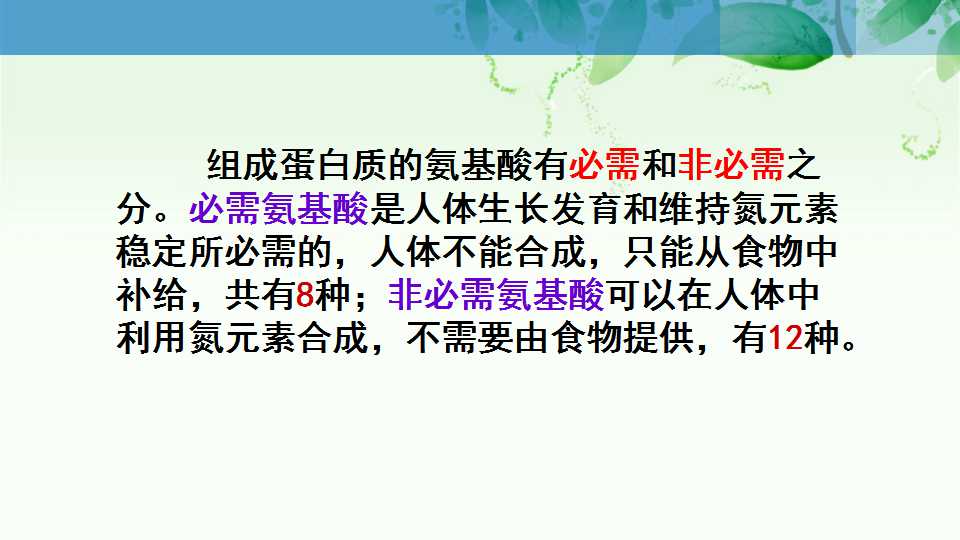 组成蛋白质的氨基酸有必需和非必需之分。必需氨基酸是人体生长发育和维持氮元素稳定所必需的，人体不能合成，只能从食物中补给，共有8种；非必需氨基酸可以在人体中利用氮元素合成，不需要由食物提供，有12种。